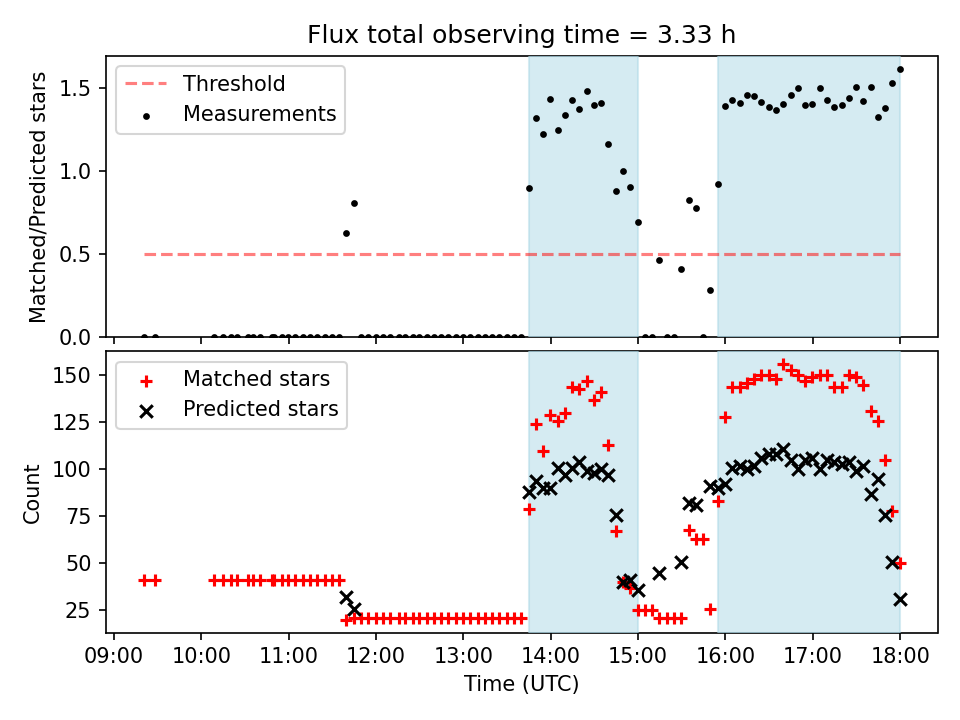 Flux total observing time = 3.33 h

Threshold
Measurements

Matched/Predicted stars

1.5
1.0
0.5
0.0

Matched stars
Predicted stars

Count

150
125
100
75
50
25

09:00
10:00
11:00
12:00
13:00
14:00
15:00
16:00
17:00
18:00

Time (UTC)